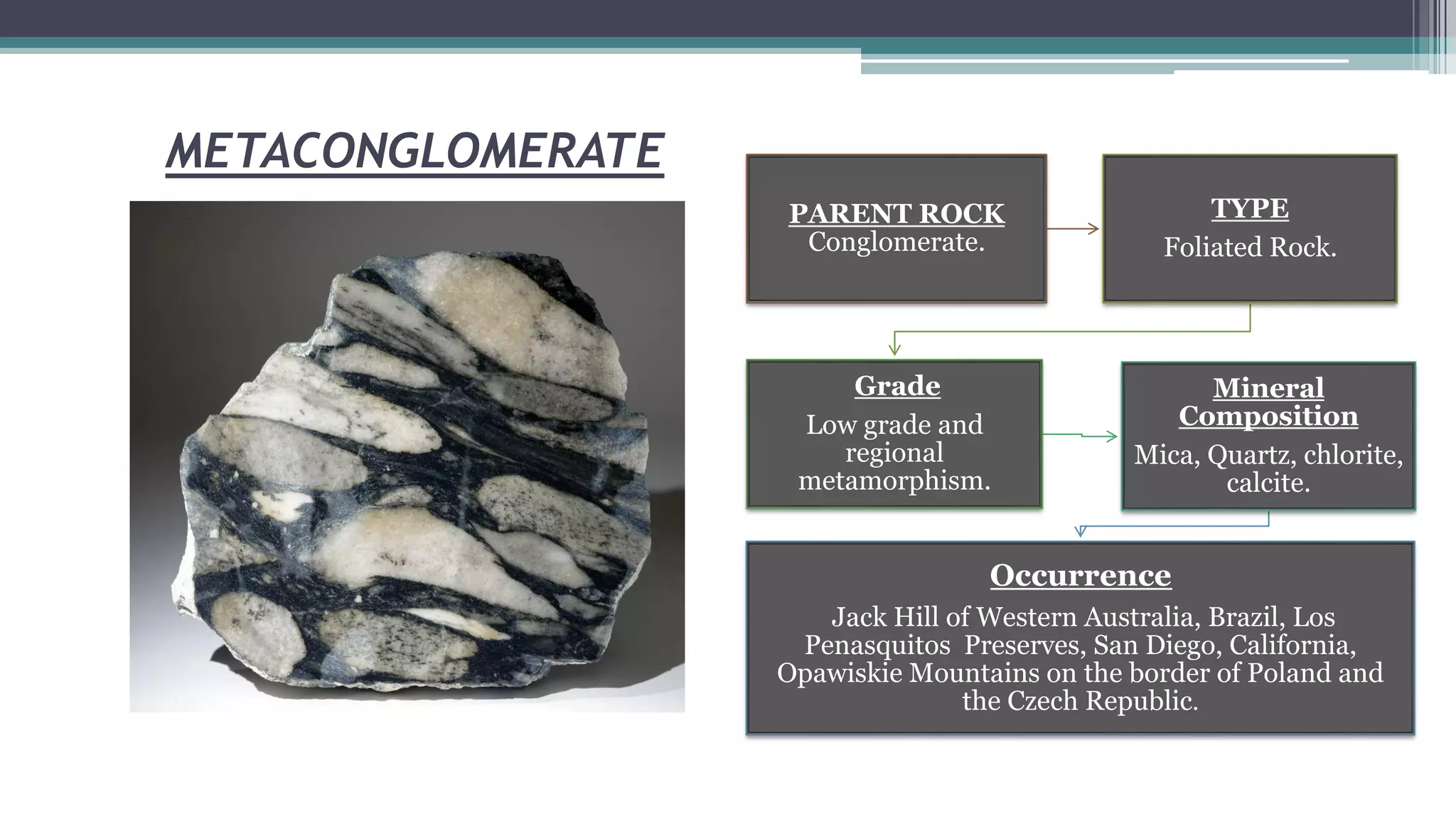 METACONGLOMERATE

PARENT ROCK
Conglomerate.

TYPE
Foliated Rock.

Grade
Low grade and regional metamorphism.

Mineral Composition
Mica, Quartz, chlorite, calcite.

Occurrence
Jack Hill of Western Australia, Brazil, Los Penasquitos Preserves, San Diego, California, Opawiskie Mountains on the border of Poland and the Czech Republic.